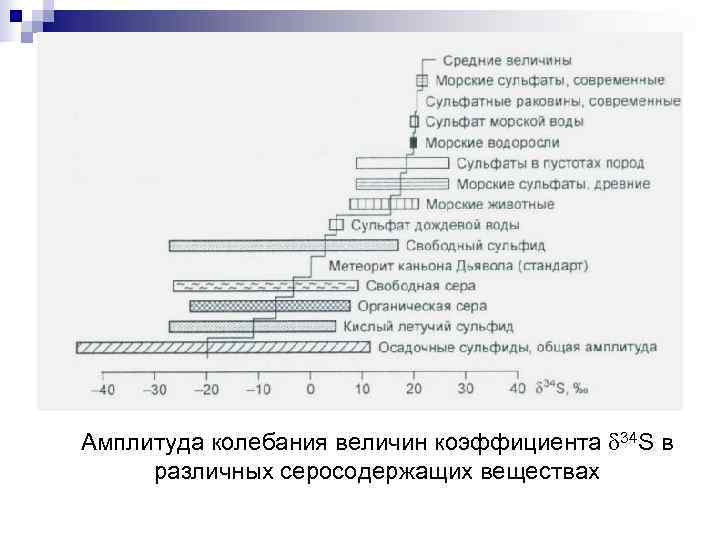 Средние величины
Морские сульфаты, современные
Сульфатные раковины, современные
Сульфат морской воды
Морские водоросли
Сульфаты в пустотах пород
Морские сульфаты, древние
Морские животные
Сульфат дождевой воды
Свободный сульфид
Метеорит каньона Дьявола (стандарт)
Свободная сера
Органическая сера
Кислый летучий сульфид
Осадочные сульфиды, общая амплитуда

−40 −30 −20 −10 0 10 20 30 40 $\delta^{34}S$, ‰

Амплитуда колебания величин коэффициента $\delta^{34}S$ в различных серосодержащих веществах